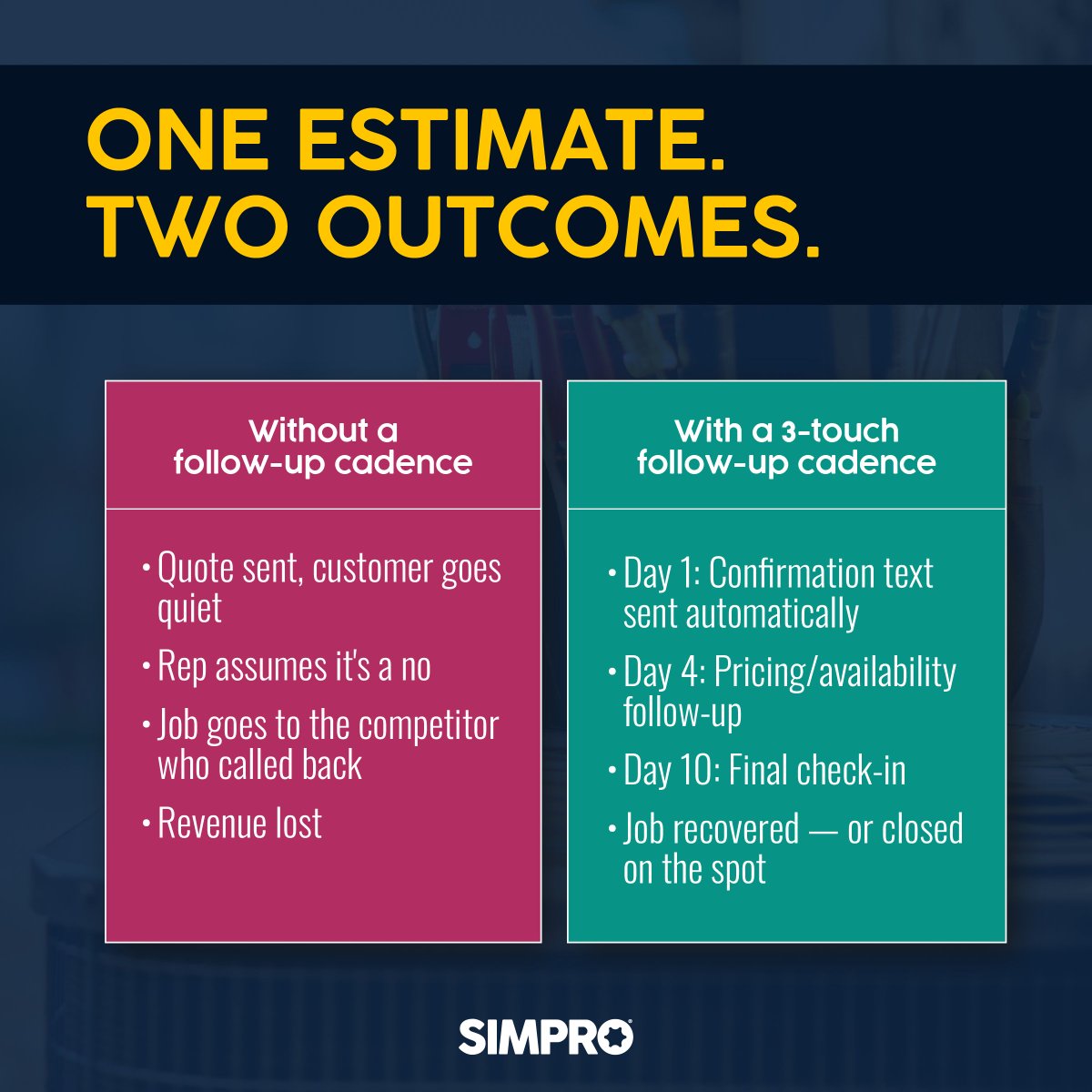 ONE ESTIMATE.
TWO OUTCOMES.

Without a follow-up cadence

• Quote sent, customer goes quiet
• Rep assumes it's a no
• Job goes to the competitor who called back
• Revenue lost

With a 3-touch follow-up cadence

• Day 1: Confirmation text sent automatically
• Day 4: Pricing/availability follow-up
• Day 10: Final check-in
• Job recovered — or closed on the spot

SIMPRO